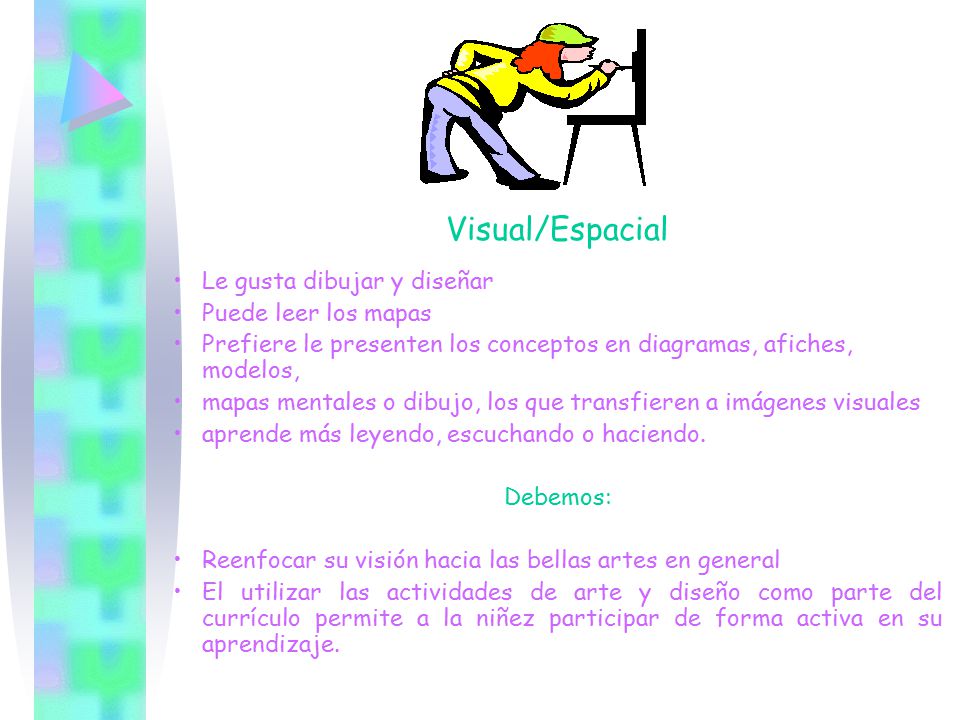 Visual/Espacial

• Le gusta dibujar y diseñar
• Puede leer los mapas
• Prefiere le presenten los conceptos en diagramas, afiches, modelos,
• mapas mentales o dibujo, los que transfieren a imágenes visuales
• aprende más leyendo, escuchando o haciendo.

Debemos:

• Reenfocar su visión hacia las bellas artes en general
• El utilizar las actividades de arte y diseño como parte del currículo permite a la niñez participar de forma activa en su aprendizaje.